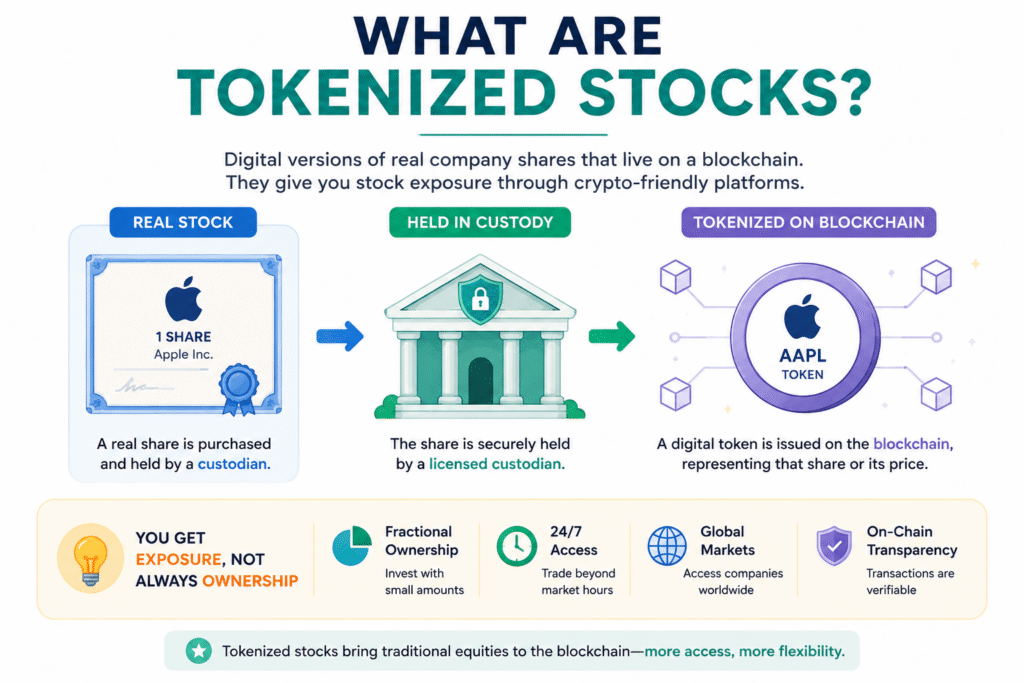 WHAT ARE
TOKENIZED STOCKS?

Digital versions of real company shares that live on a blockchain. They give you stock exposure through crypto-friendly platforms.

REAL STOCK

1 SHARE
Apple Inc.

A real share is purchased and held by a custodian.

HELD IN CUSTODY

The share is securely held by a licensed custodian.

TOKENIZED ON BLOCKCHAIN

AAPL
TOKEN

A digital token is issued on the blockchain, representing that share or its price.

YOU GET EXPOSURE, NOT ALWAYS OWNERSHIP

Fractional Ownership
Invest with small amounts

24/7 Access
Trade beyond market hours

Global Markets
Access companies worldwide

On-Chain Transparency
Transactions are verifiable

Tokenized stocks bring traditional equities to the blockchain—more access, more flexibility.